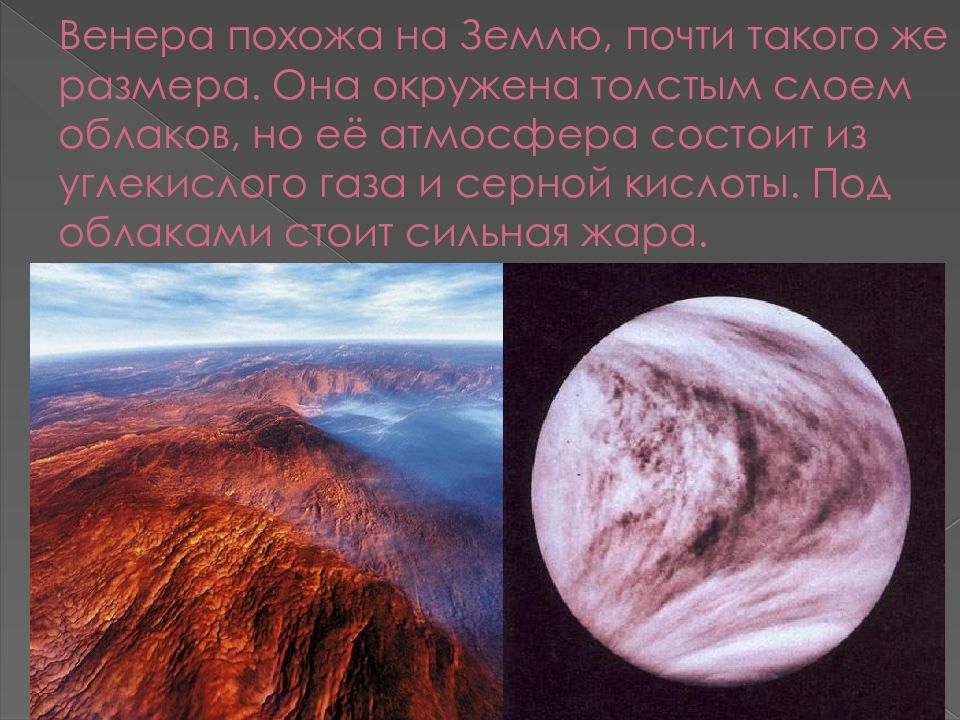 Венера похожа на Землю, почти такого же размера. Она окружена толстым слоем облаков, но её атмосфера состоит из углекислого газа и серной кислоты. Под облаками стоит сильная жара.